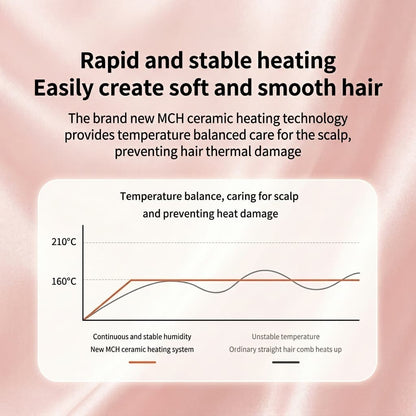 Rapid and stable heating
Easily create soft and smooth hair

The brand new MCH ceramic heating technology provides temperature balanced care for the scalp, preventing hair thermal damage

Temperature balance, caring for scalp and preventing heat damage

210°C

160°C

Continuous and stable humidity
New MCH ceramic heating system

Unstable temperature
Ordinary straight hair comb heats up